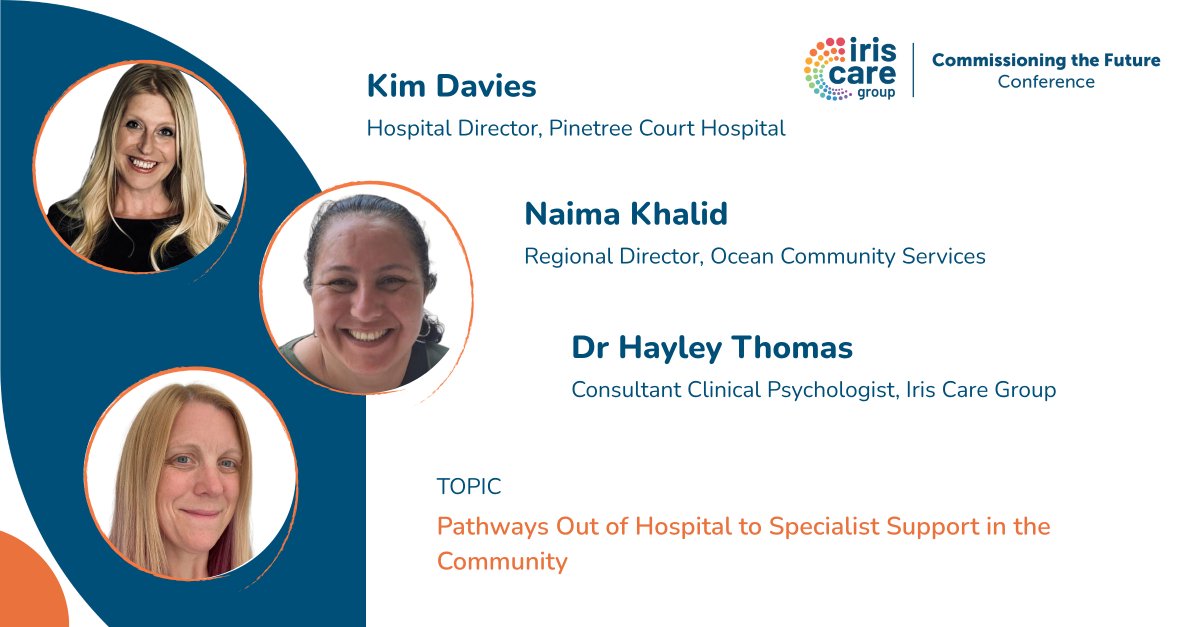 iris care group

Commissioning the Future
Conference

Kim Davies
Hospital Director, Pinetree Court Hospital

Naima Khalid
Regional Director, Ocean Community Services

Dr Hayley Thomas
Consultant Clinical Psychologist, Iris Care Group

TOPIC
Pathways Out of Hospital to Specialist Support in the Community